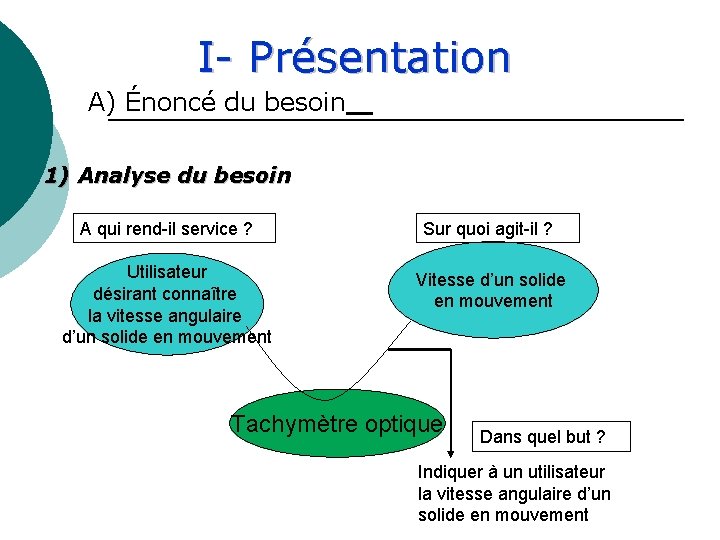 I- Présentation

A) Énoncé du besoin

1) Analyse du besoin

A qui rend-il service ?

Sur quoi agit-il ?

Utilisateur désirant connaître la vitesse angulaire d'un solide en mouvement

Vitesse d'un solide en mouvement

Tachymètre optique

Dans quel but ?

Indiquer à un utilisateur la vitesse angulaire d'un solide en mouvement